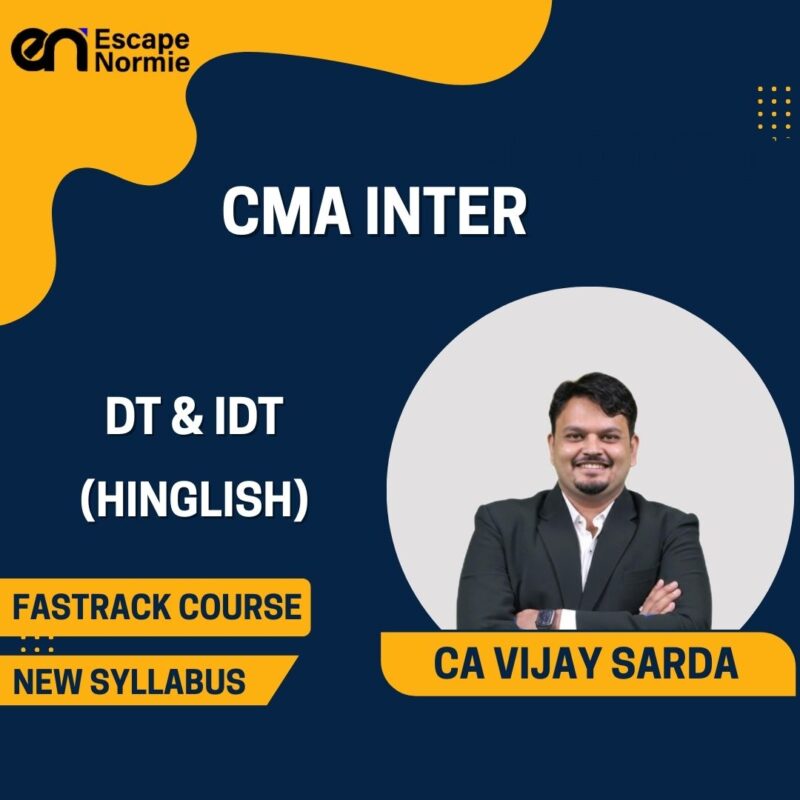 en Escape Normie

CMA INTER

DT & IDT (HINGLISH)

FASTRACK COURSE

NEW SYLLABUS

CA VIJAY SARDA